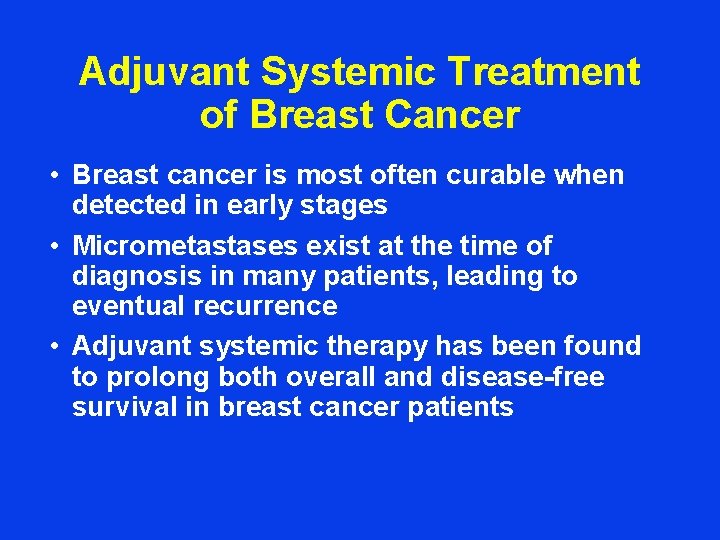 Adjuvant Systemic Treatment of Breast Cancer

• Breast cancer is most often curable when detected in early stages

• Micrometastases exist at the time of diagnosis in many patients, leading to eventual recurrence

• Adjuvant systemic therapy has been found to prolong both overall and disease-free survival in breast cancer patients